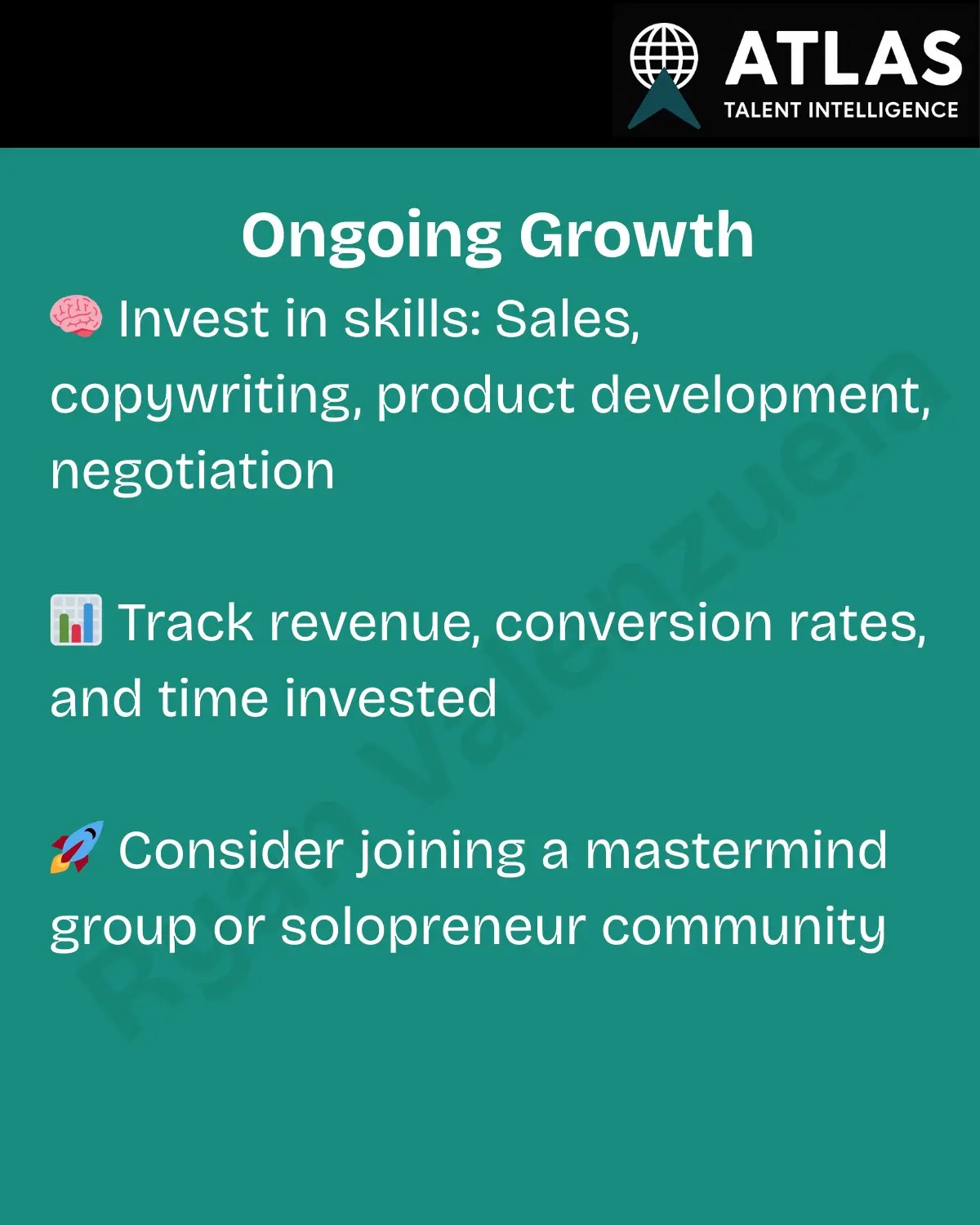 ATLAS
TALENT INTELLIGENCE

Ongoing Growth

🧠 Invest in skills: Sales, copywriting, product development, negotiation

📊 Track revenue, conversion rates, and time invested

🚀 Consider joining a mastermind group or solopreneur community

Ryan Valenzuela